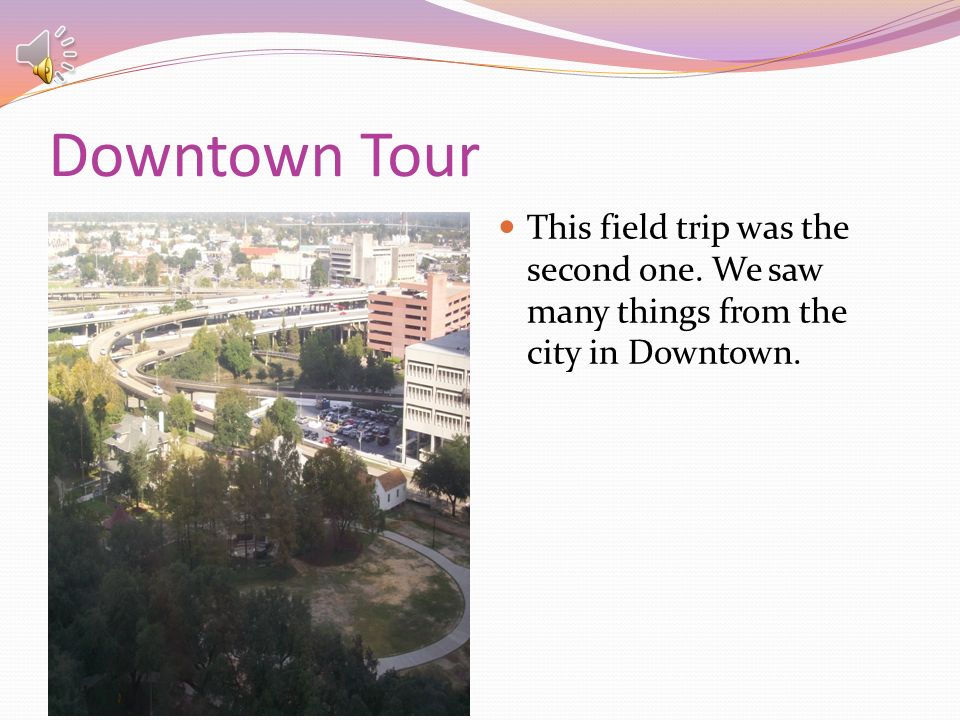 Downtown Tour

This field trip was the second one. We saw many things from the city in Downtown.